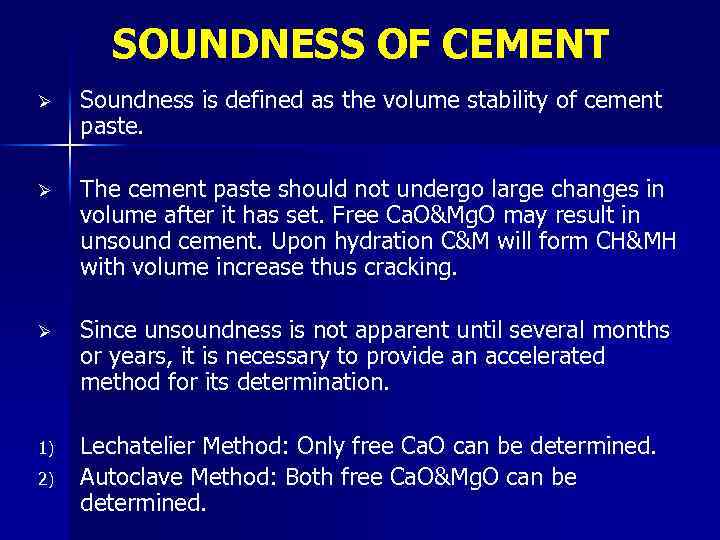 SOUNDNESS OF CEMENT

➢ Soundness is defined as the volume stability of cement paste.

➢ The cement paste should not undergo large changes in volume after it has set. Free CaO&MgO may result in unsound cement. Upon hydration C&M will form CH&MH with volume increase thus cracking.

➢ Since unsoundness is not apparent until several months or years, it is necessary to provide an accelerated method for its determination.

1) Lechatelier Method: Only free CaO can be determined.
2) Autoclave Method: Both free CaO&MgO can be determined.